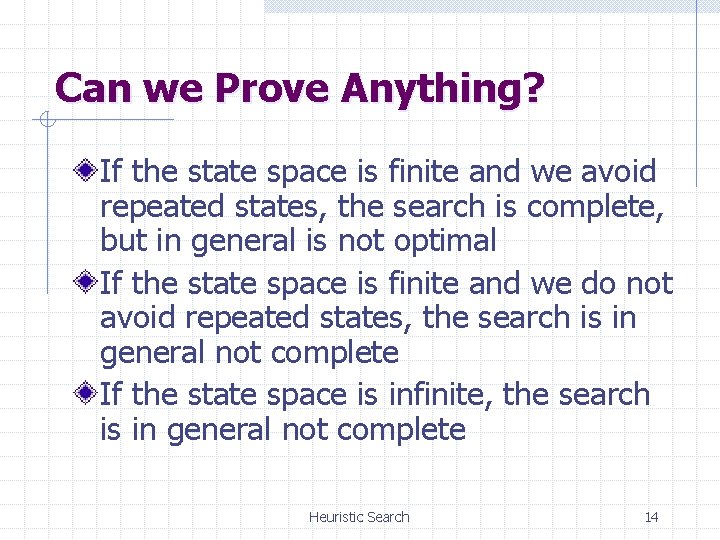 Can we Prove Anything?

If the state space is finite and we avoid repeated states, the search is complete, but in general is not optimal

If the state space is finite and we do not avoid repeated states, the search is in general not complete

If the state space is infinite, the search is in general not complete

Heuristic Search

14